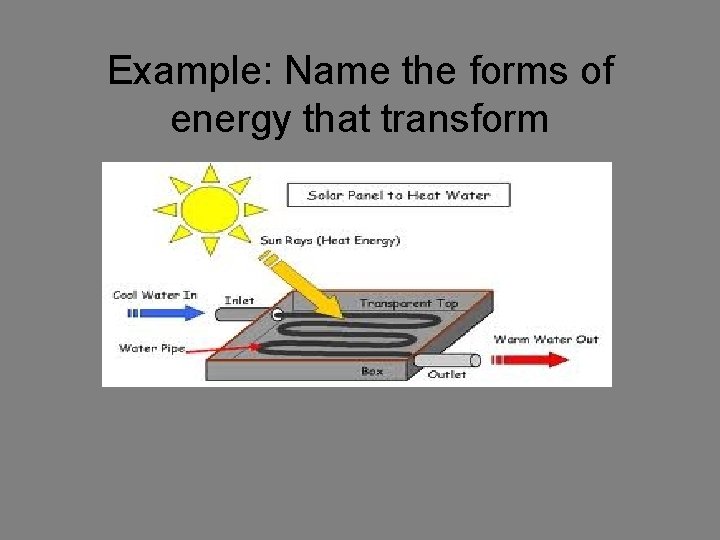 Example: Name the forms of energy that transform

Solar Panel to Heat Water

Sun Rays (Heat Energy)

Cool Water In

Inlet

Transparent Top

Water Pipe

Warm Water Out

Box

Outlet